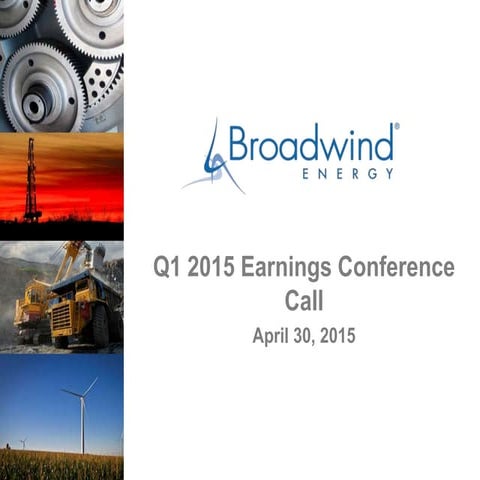 Broadwind®
ENERGY

Q1 2015 Earnings Conference Call

April 30, 2015